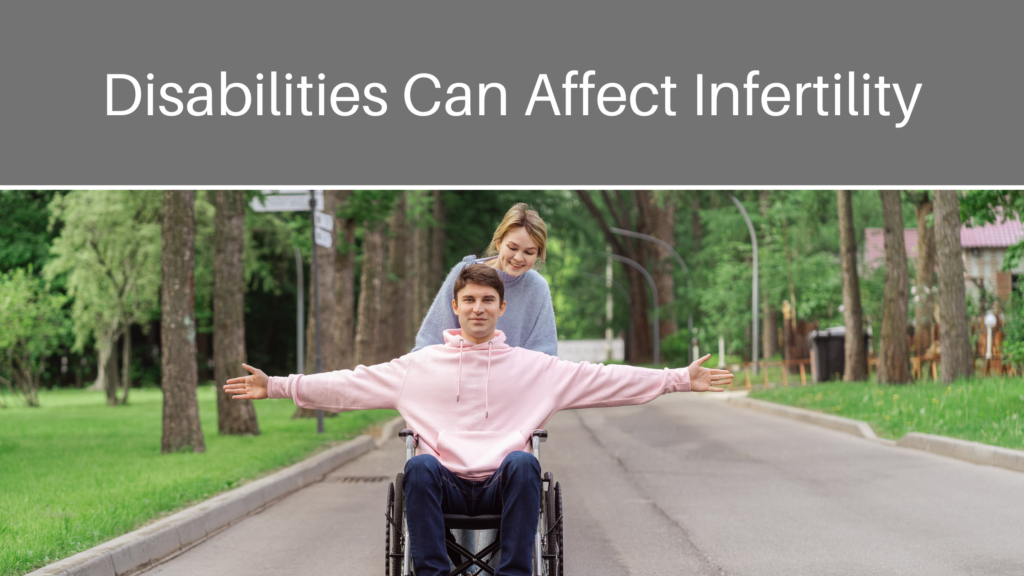 Disabilities Can Affect Infertility